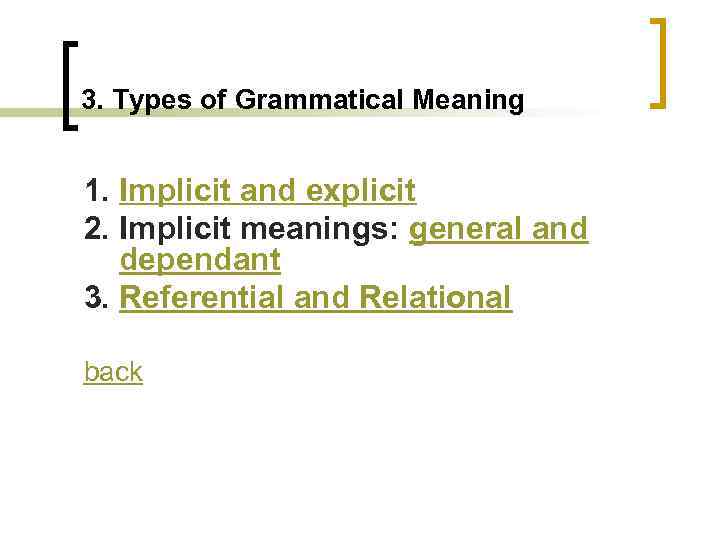 3. Types of Grammatical Meaning

1. Implicit and explicit
2. Implicit meanings: general and dependant
3. Referential and Relational

back